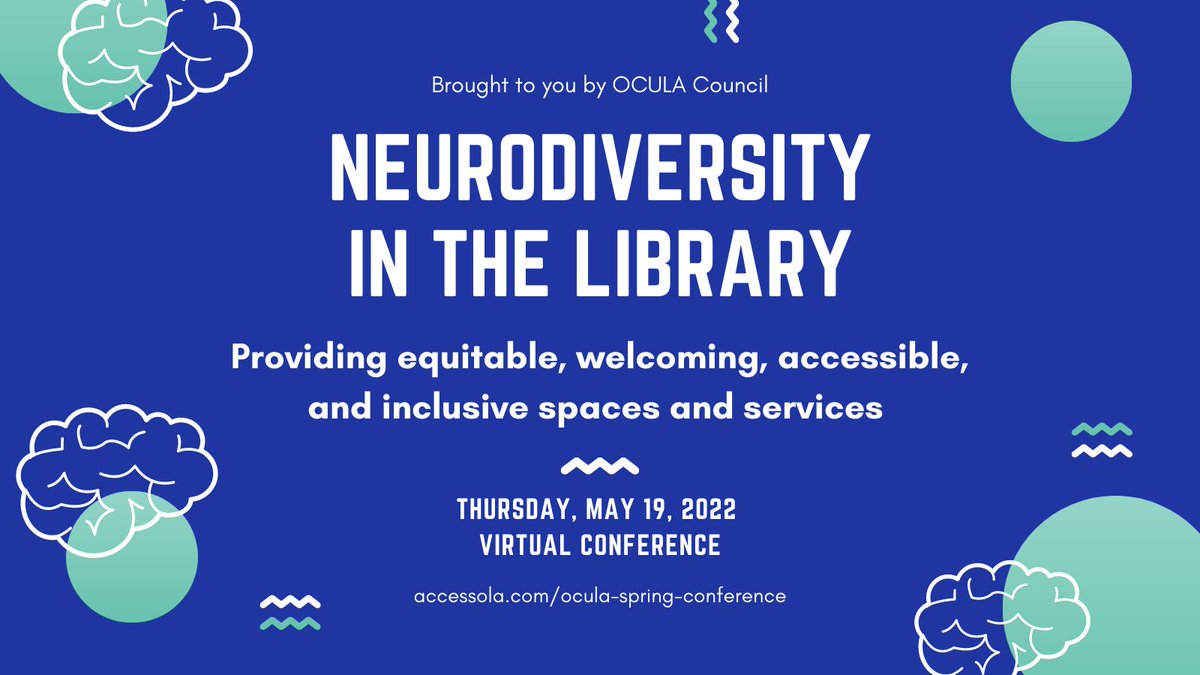 Brought to you by OCULA Council

NEURODIVERSITY IN THE LIBRARY

Providing equitable, welcoming, accessible, and inclusive spaces and services

THURSDAY, MAY 19, 2022
VIRTUAL CONFERENCE

accessola.com/ocula-spring-conference